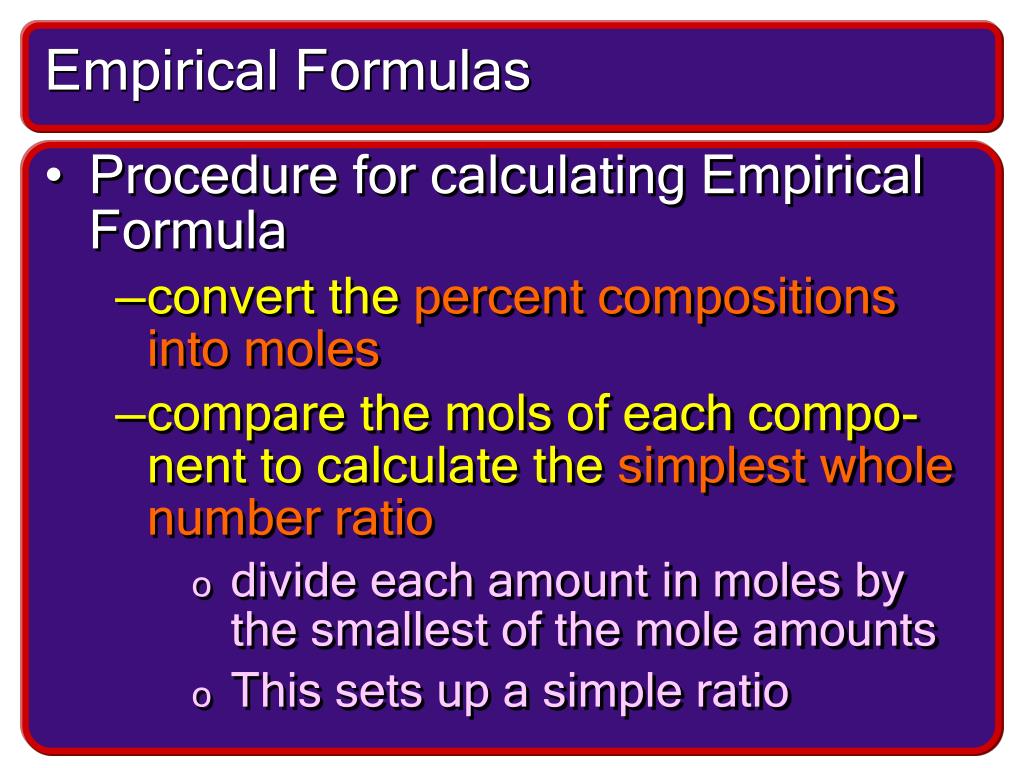 Empirical Formulas

• Procedure for calculating Empirical Formula

–convert the percent compositions into moles

–compare the mols of each component to calculate the simplest whole number ratio

o divide each amount in moles by the smallest of the mole amounts

o This sets up a simple ratio